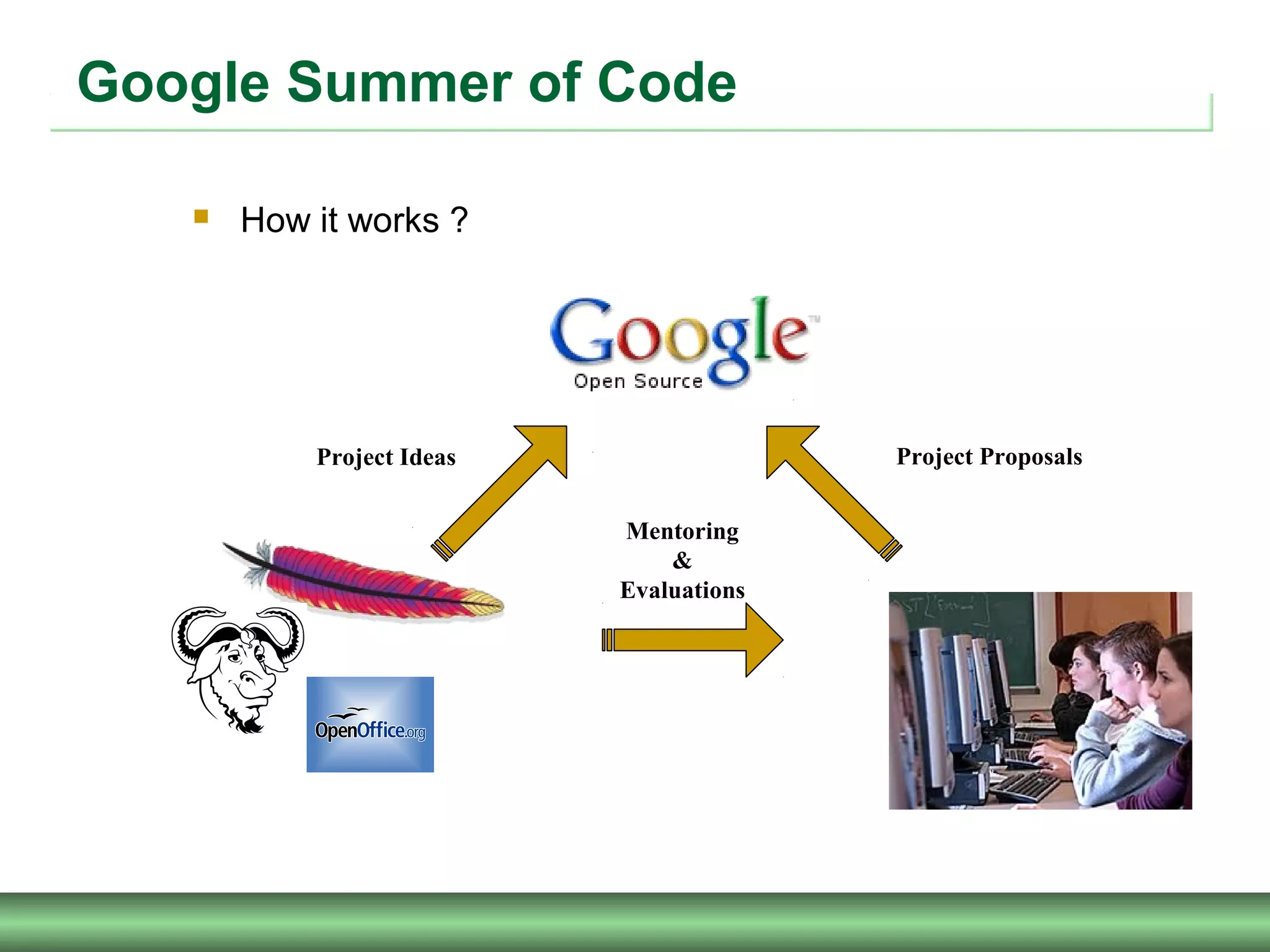 Google Summer of Code

How it works ?

Google™
Open Source

Project Ideas

Project Proposals

Mentoring
&
Evaluations

OpenOffice.org